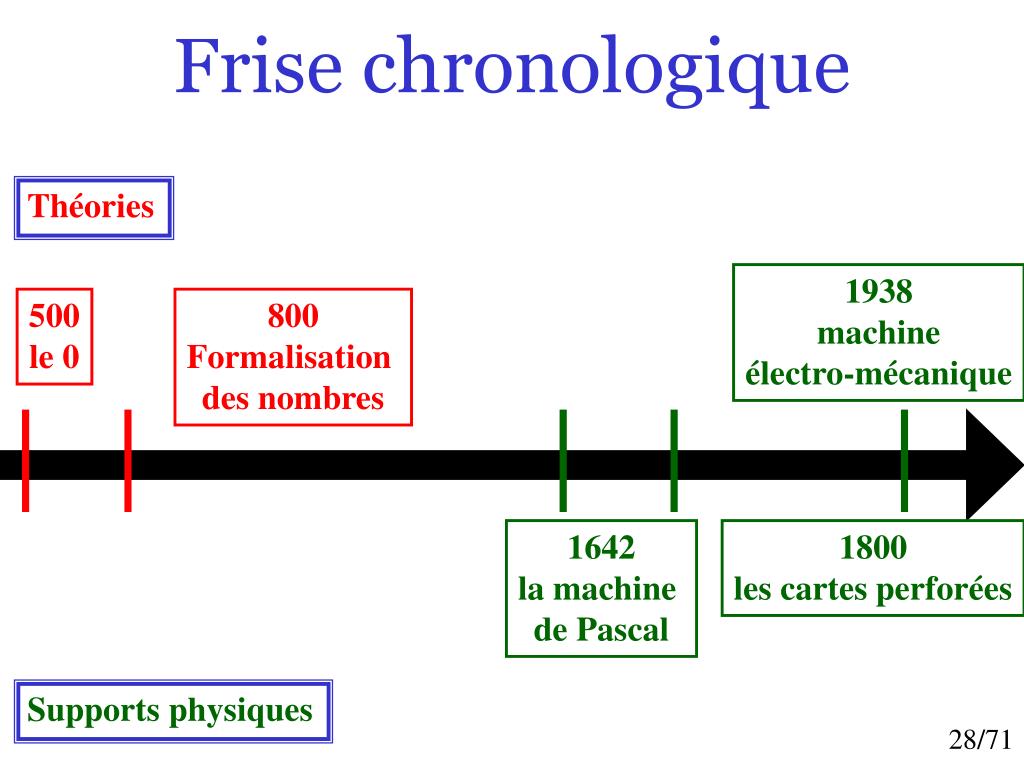 Frise chronologique

Théories

500
le 0

800
Formalisation
des nombres

1938
machine
électro-mécanique

1642
la machine
de Pascal

1800
les cartes perforées

Supports physiques

28/71